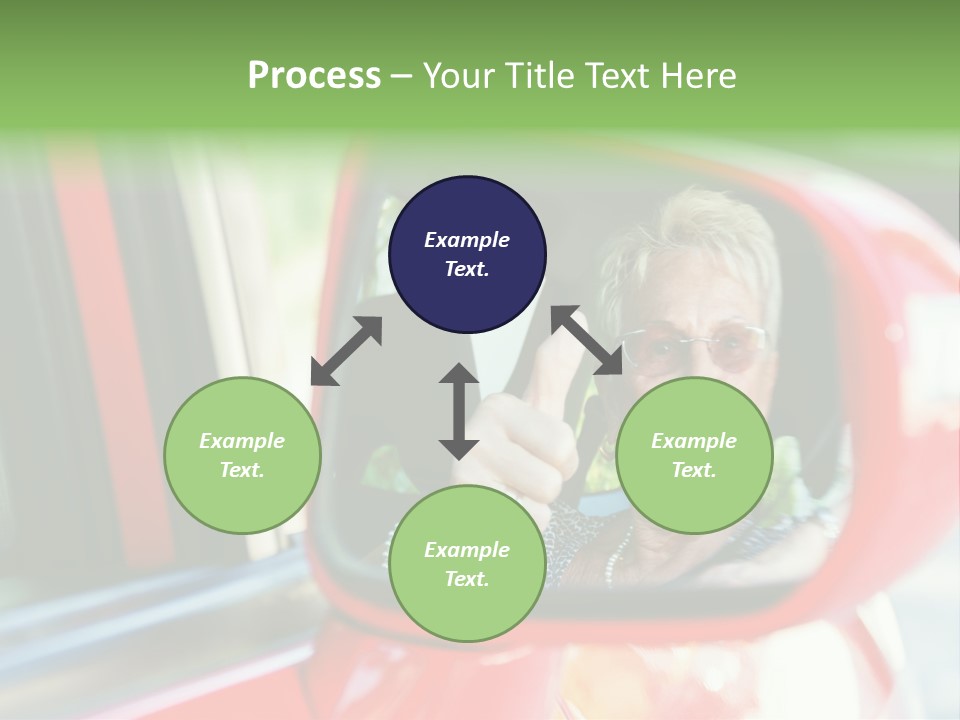 Process – Your Title Text Here

Example Text.

Example Text.

Example Text.

Example Text.